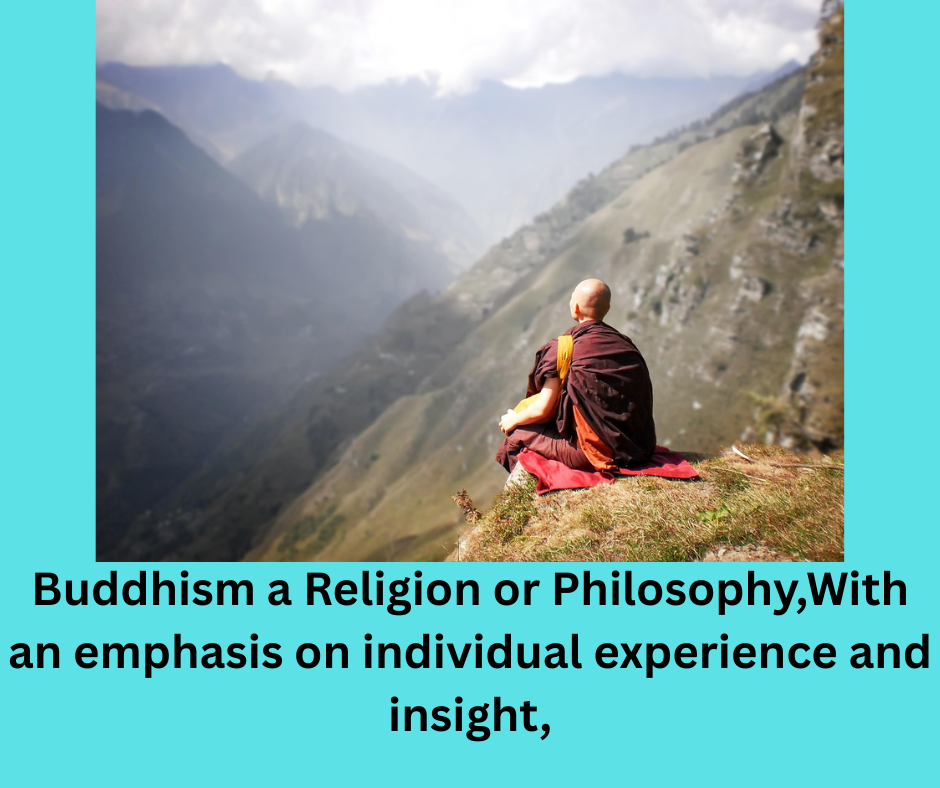 Buddhism a Religion or Philosophy,With an emphasis on individual experience and insight,